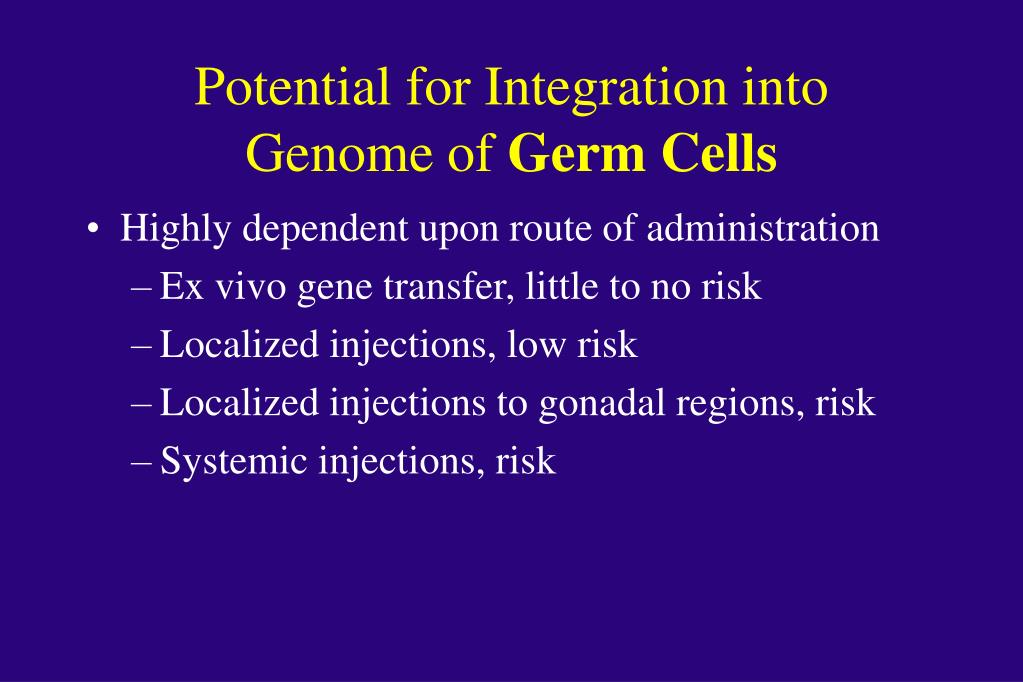 Potential for Integration into Genome of Germ Cells

• Highly dependent upon route of administration
– Ex vivo gene transfer, little to no risk
– Localized injections, low risk
– Localized injections to gonadal regions, risk
– Systemic injections, risk